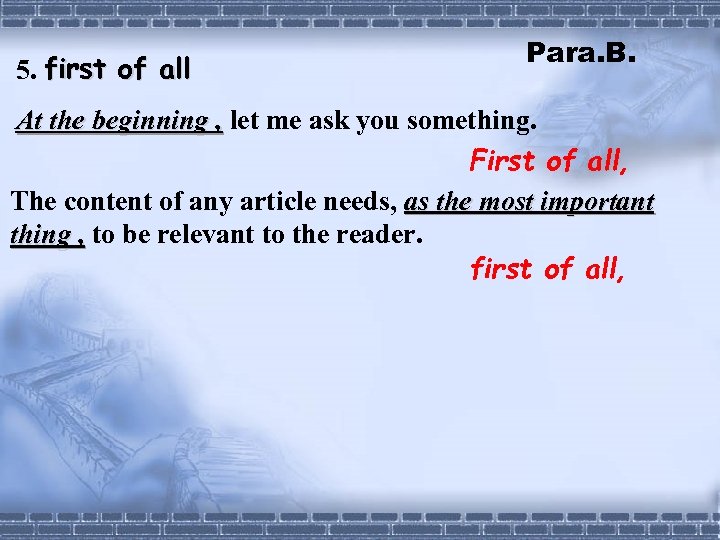 Para.B.

5. first of all

At the beginning , let me ask you something.

First of all,

The content of any article needs, as the most important thing , to be relevant to the reader.

first of all,